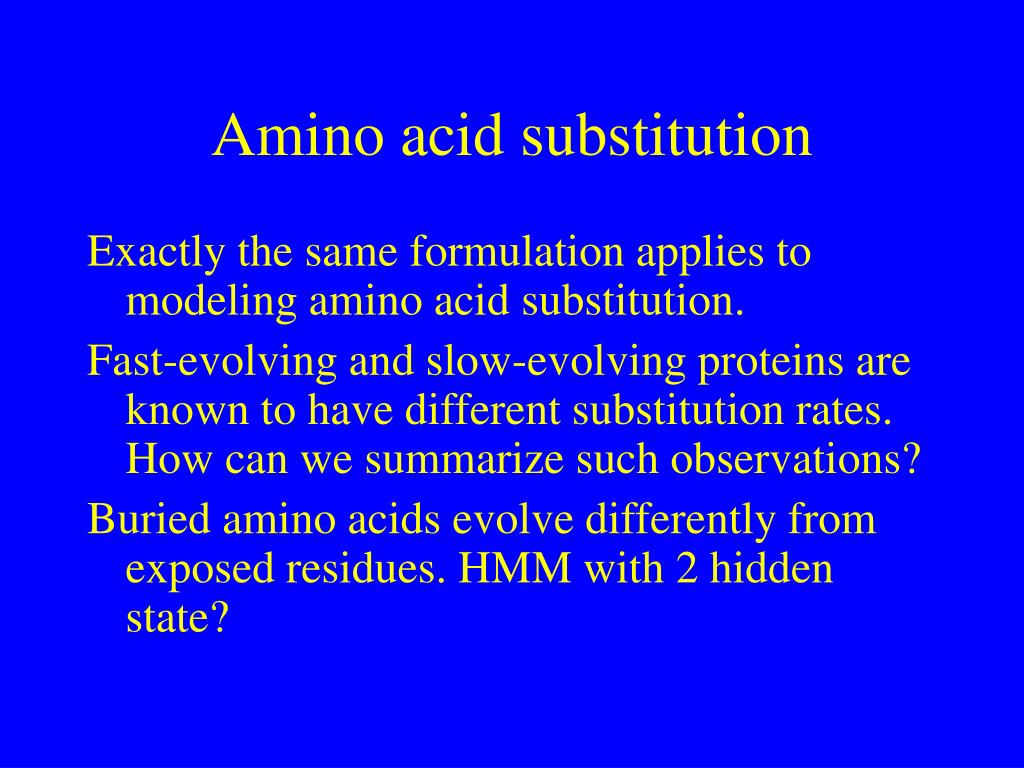 Amino acid substitution

Exactly the same formulation applies to modeling amino acid substitution.

Fast-evolving and slow-evolving proteins are known to have different substitution rates. How can we summarize such observations?

Buried amino acids evolve differently from exposed residues. HMM with 2 hidden state?